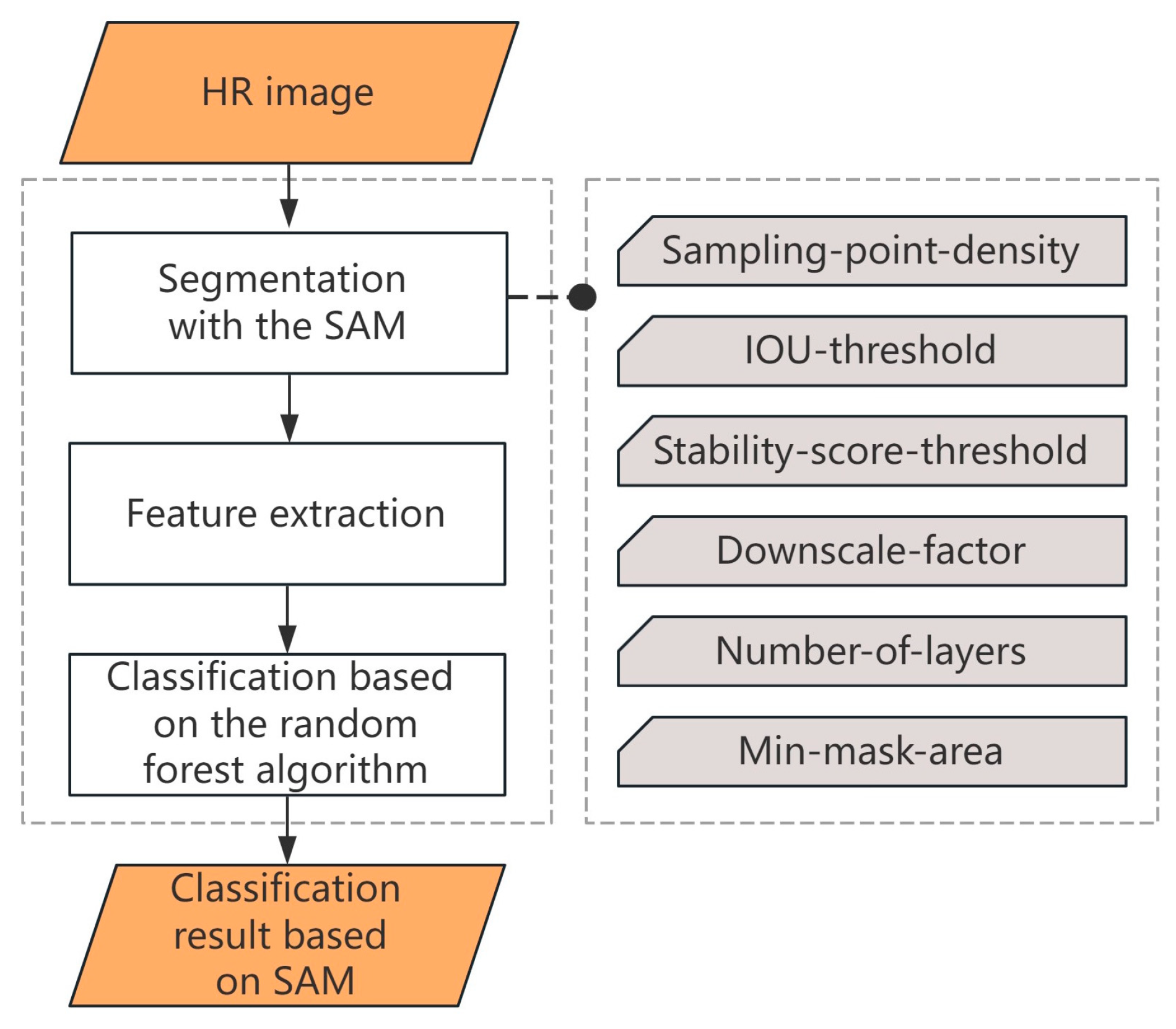 HR image

Segmentation with the SAM

Feature extraction

Classification based on the random forest algorithm

Classification result based on SAM

Sampling-point-density

IOU-threshold

Stability-score-threshold

Downscale-factor

Number-of-layers

Min-mask-area